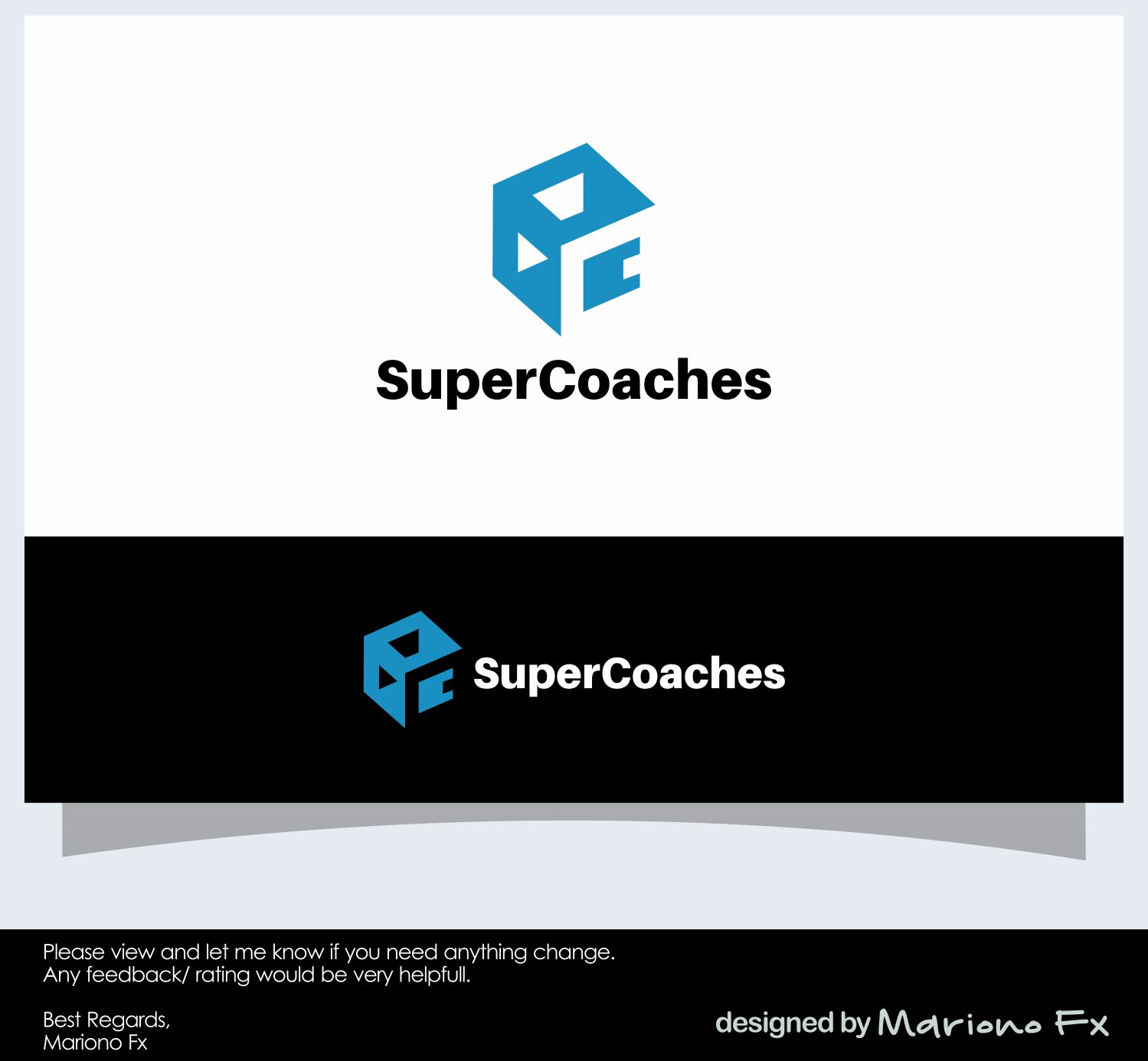 SuperCoaches

SuperCoaches

Please view and let me know if you need anything change.
Any feedback/ rating would be very helpfull.

Best Regards,
Mariono Fx

designed by Mariono Fx